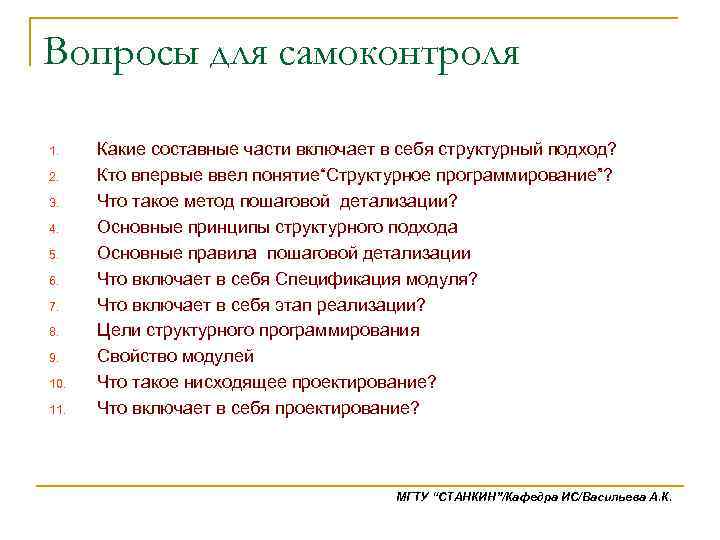 Вопросы для самоконтроля

1. Какие составные части включает в себя структурный подход?
2. Кто впервые ввел понятие“Структурное программирование”?
3. Что такое метод пошаговой детализации?
4. Основные принципы структурного подхода
5. Основные правила пошаговой детализации
6. Что включает в себя Спецификация модуля?
7. Что включает в себя этап реализации?
8. Цели структурного программирования
9. Свойство модулей
10. Что такое нисходящее проектирование?
11. Что включает в себя проектирование?

МГТУ “СТАНКИН”/Кафедра ИС/Васильева А.К.